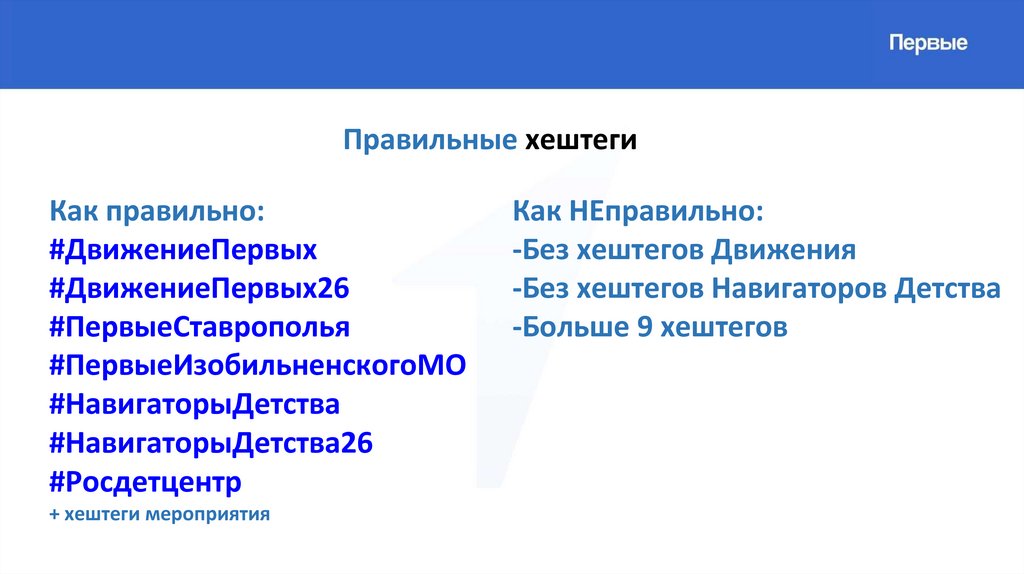 Первые

Правильные хештеги

Как правильно:
#ДвижениеПервых
#ДвижениеПервых26
#ПервыеСтаврополья
#ПервыеИзобильненскогоМО
#НавигаторыДетства
#НавигаторыДетства26
#Росдетцентр
+ хештеги мероприятия

Как НЕправильно:
-Без хештегов Движения
-Без хештегов Навигаторов Детства
-Больше 9 хештегов